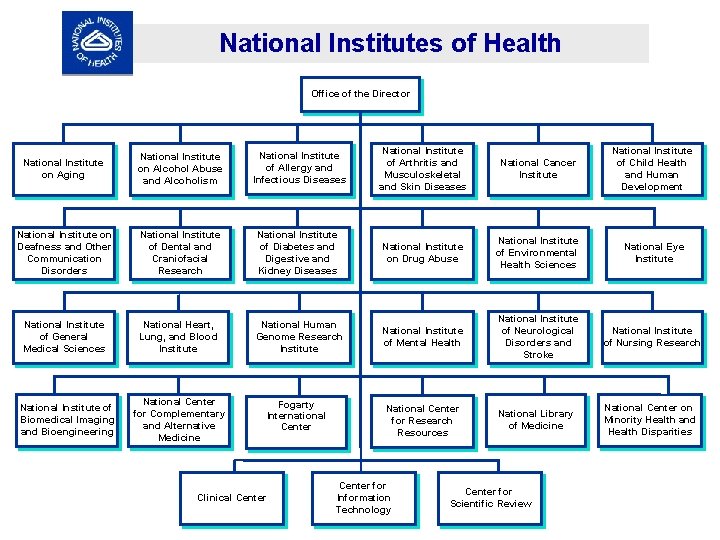 NATIONAL INSTITUTES OF HEALTH

National Institutes of Health

Office of the Director

National Institute on Aging

National Institute on Alcohol Abuse and Alcoholism

National Institute of Allergy and Infectious Diseases

National Institute of Arthritis and Musculoskeletal and Skin Diseases

National Cancer Institute

National Institute of Child Health and Human Development

National Institute on Deafness and Other Communication Disorders

National Institute of Dental and Craniofacial Research

National Institute of Diabetes and Digestive and Kidney Diseases

National Institute on Drug Abuse

National Institute of Environmental Health Sciences

National Eye Institute

National Institute of General Medical Sciences

National Heart, Lung, and Blood Institute

National Human Genome Research Institute

National Institute of Mental Health

National Institute of Neurological Disorders and Stroke

National Institute of Nursing Research

National Institute of Biomedical Imaging and Bioengineering

National Center for Complementary and Alternative Medicine

Fogarty International Center

National Center for Research Resources

National Library of Medicine

National Center on Minority Health and Health Disparities

Clinical Center

Center for Information Technology

Center for Scientific Review